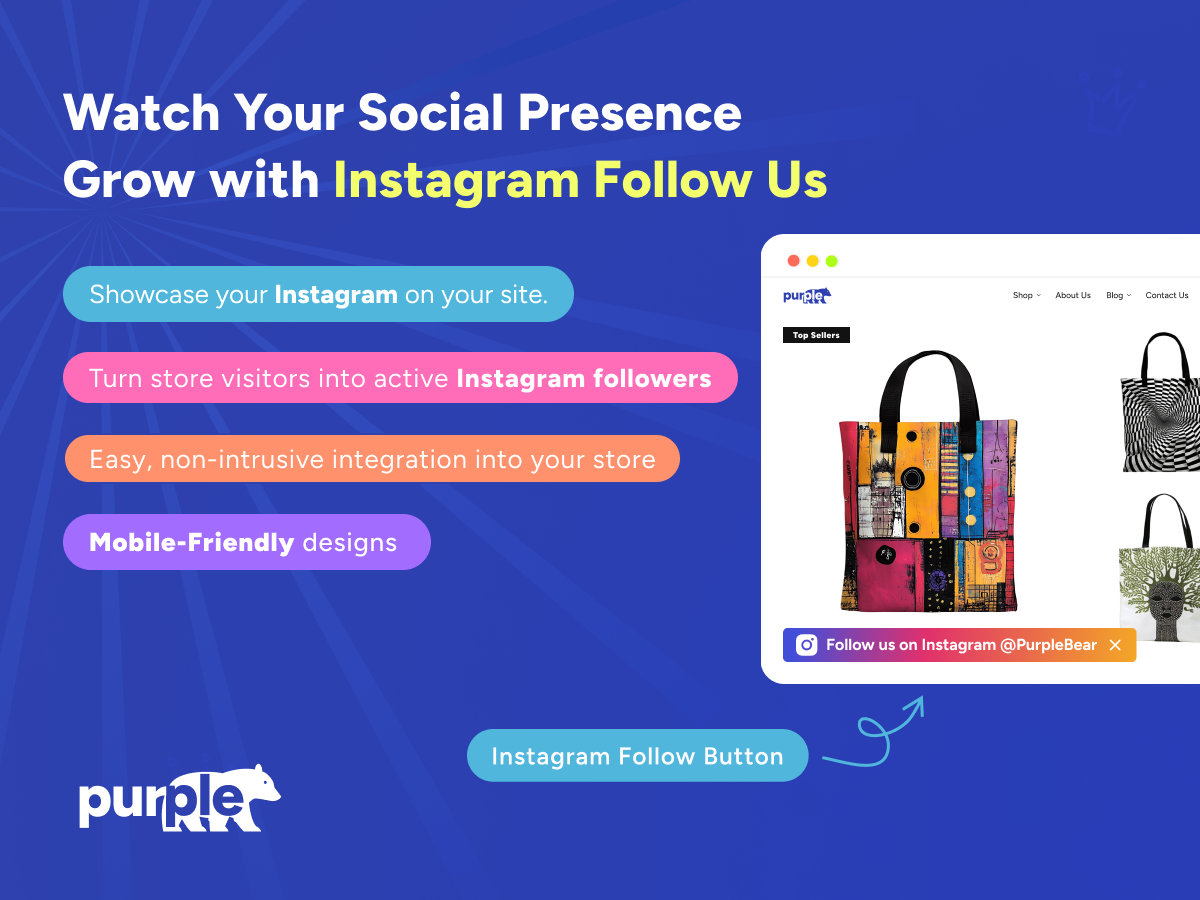 Watch Your Social Presence Grow with Instagram Follow Us

Showcase your Instagram on your site.

Turn store visitors into active Instagram followers

Easy, non-intrusive integration into your store

Mobile-Friendly designs

purple

Shop About Us Blog Contact Us

Top Sellers

Follow us on Instagram @PurpleBear

Instagram Follow Button

purple